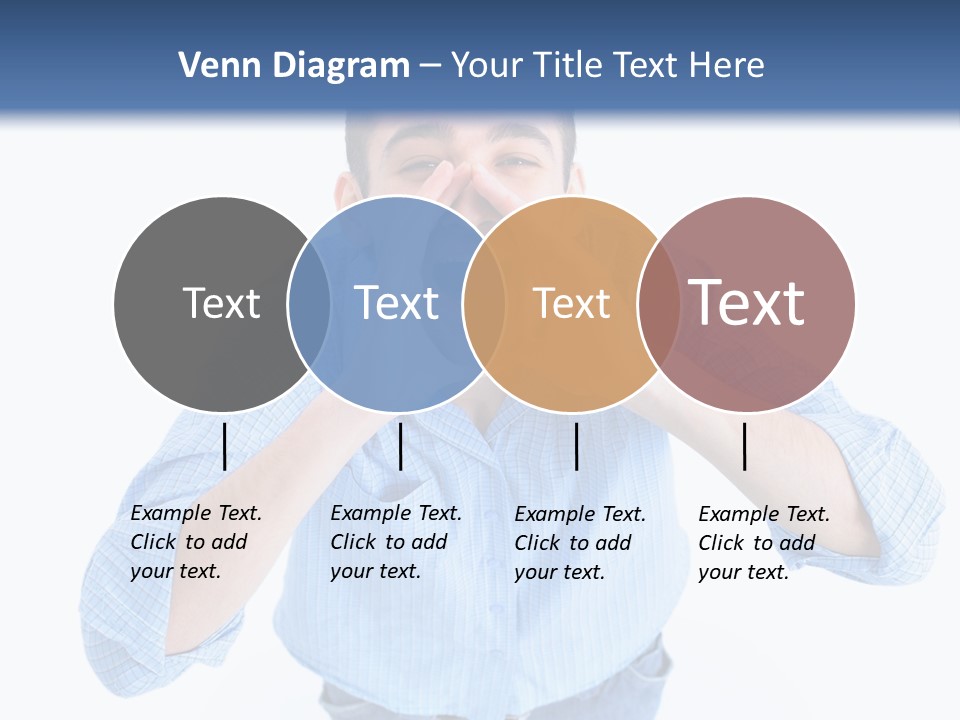 Venn Diagram – Your Title Text Here

Text

Text

Text

Text

Example Text. Click to add your text.

Example Text. Click to add your text.

Example Text. Click to add your text.

Example Text. Click to add your text.